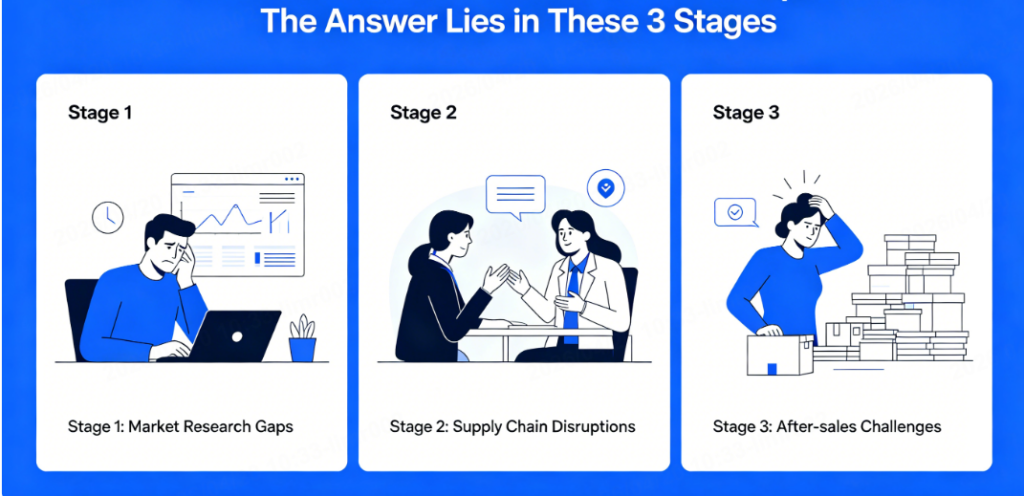 The Answer Lies in These 3 Stages

Stage 1

Stage 1: Market Research Gaps

Stage 2

Stage 2: Supply Chain Disruptions

Stage 3

Stage 3: After-sales Challenges